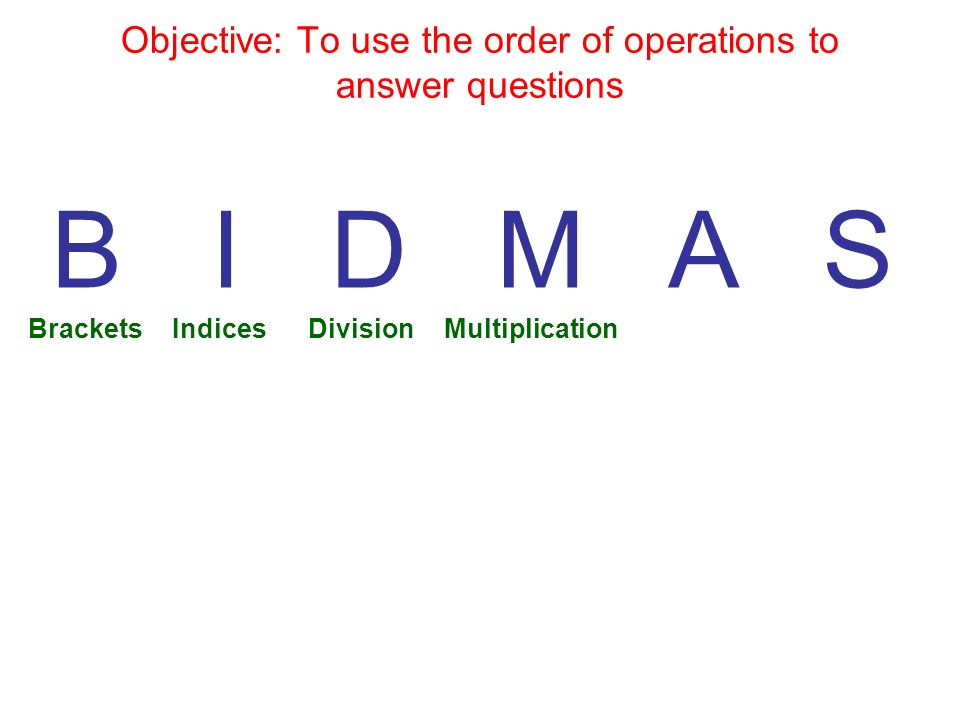 Objective: To use the order of operations to answer questions

B I D M A S

Brackets Indices Division Multiplication